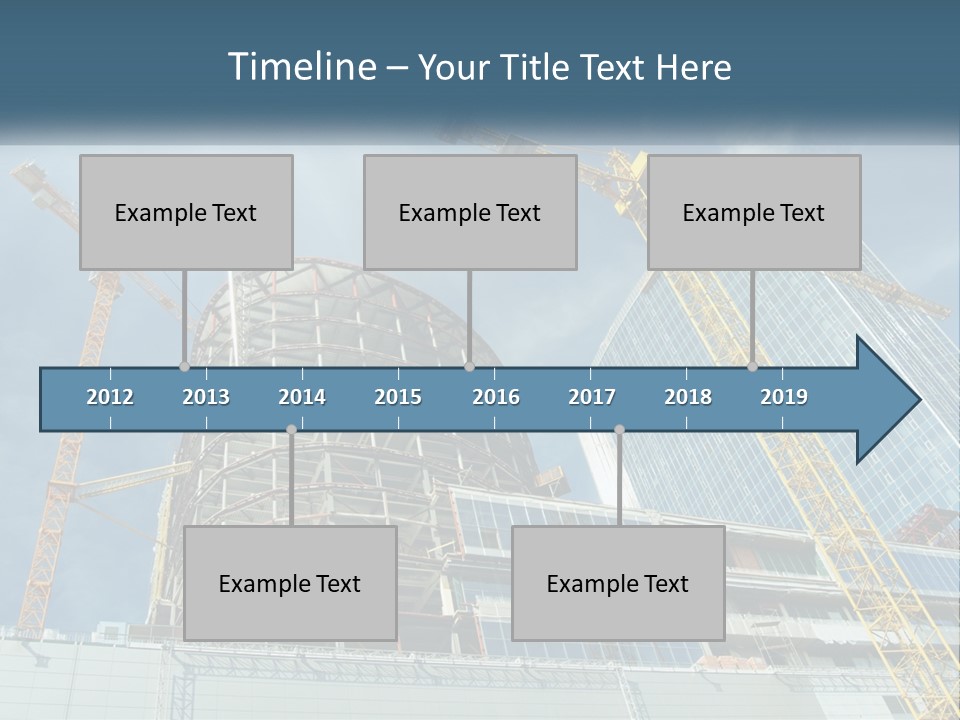 Timeline – Your Title Text Here

Example Text

Example Text

Example Text

2012 2013 2014 2015 2016 2017 2018 2019

Example Text

Example Text